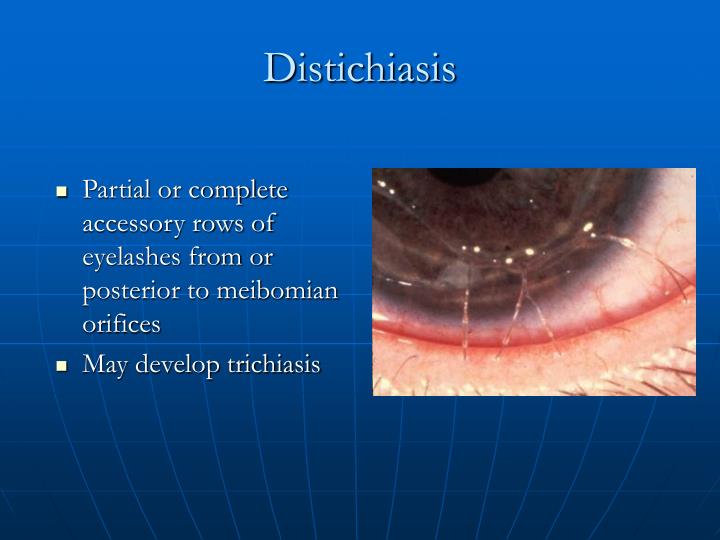 Distichiasis

- Partial or complete accessory rows of eyelashes from or posterior to meibomian orifices
- May develop trichiasis